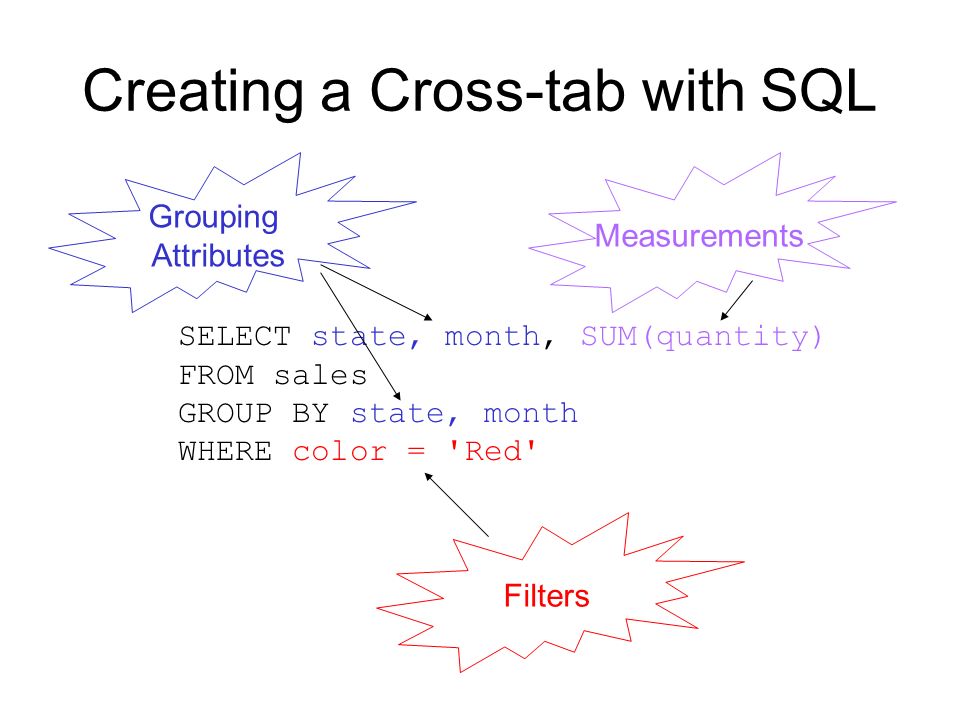 Creating a Cross-tab with SQL

Grouping Attributes

Measurements

SELECT state, month, SUM(quantity)
FROM sales
GROUP BY state, month
WHERE color = 'Red'

Filters